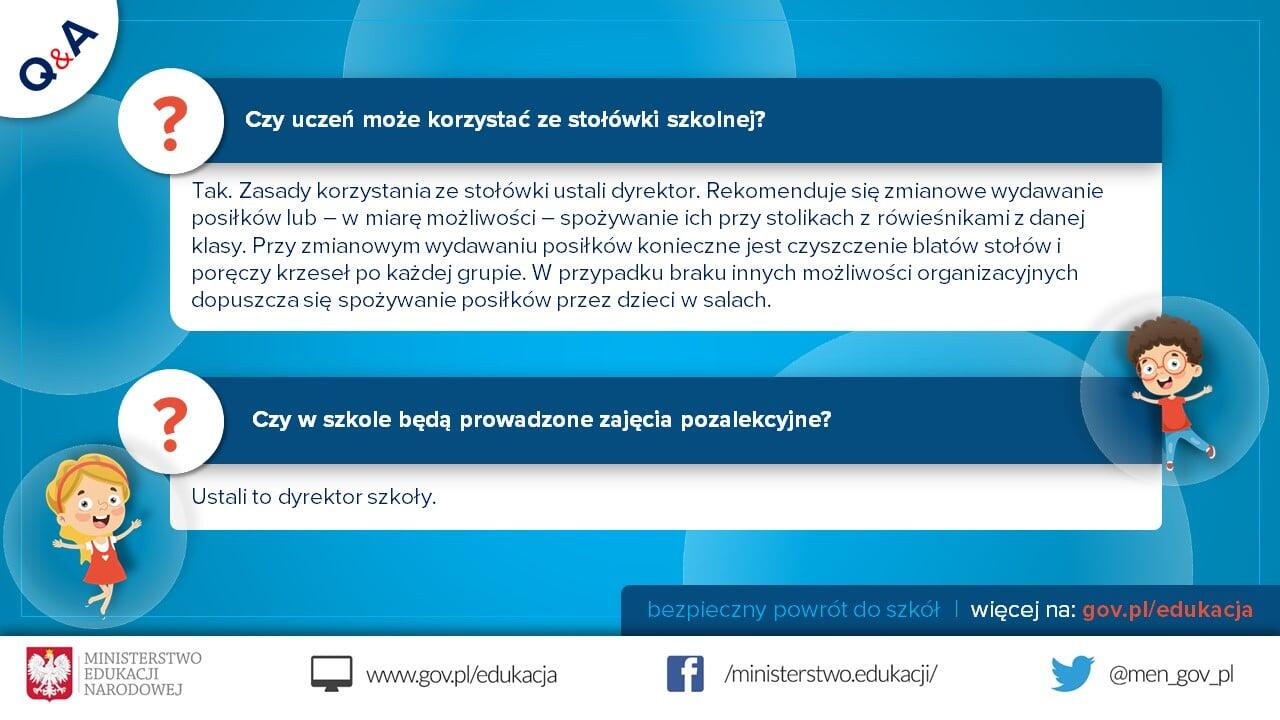 Q&A

?

Czy uczeń może korzystać ze stołówki szkolnej?

Tak. Zasady korzystania ze stołówki ustali dyrektor. Rekomenduje się zmianowe wydawanie posiłków lub – w miarę możliwości – spożywanie ich przy stolikach z rówieśnikami z danej klasy. Przy zmianowym wydawaniu posiłków konieczne jest czyszczenie blatów stołów i poręczy krzeseł po każdej grupie. W przypadku braku innych możliwości organizacyjnych dopuszcza się spożywanie posiłków przez dzieci w salach.

?

Czy w szkole będą prowadzone zajęcia pozalekcyjne?

Ustali to dyrektor szkoły.

bezpieczny powrót do szkół | więcej na: gov.pl/edukacja

MINISTERSTWO EDUKACJI NARODOWEJ

www.gov.pl/edukacja

/ministerstwo.edukacji/

@men_gov_pl